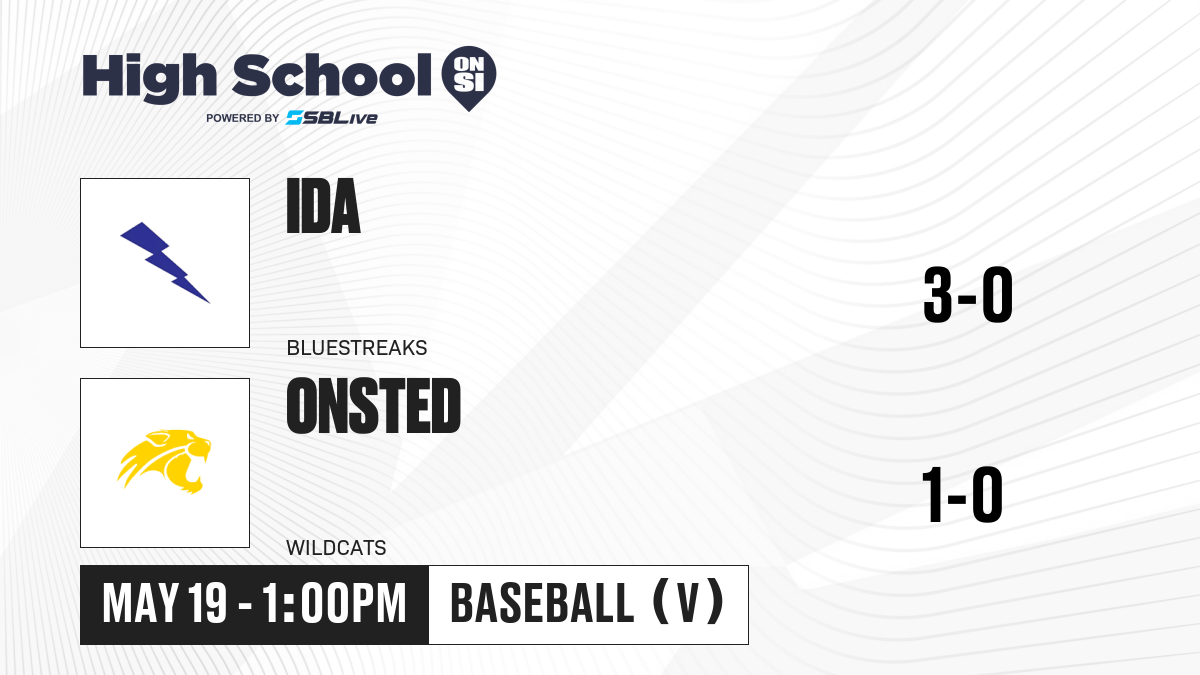 High School ON SI
POWERED BY SBLive

IDA
BLUESTREAKS
3-0

ONSTED
WILDCATS
1-0

MAY 19 - 1:00PM
BASEBALL (V)